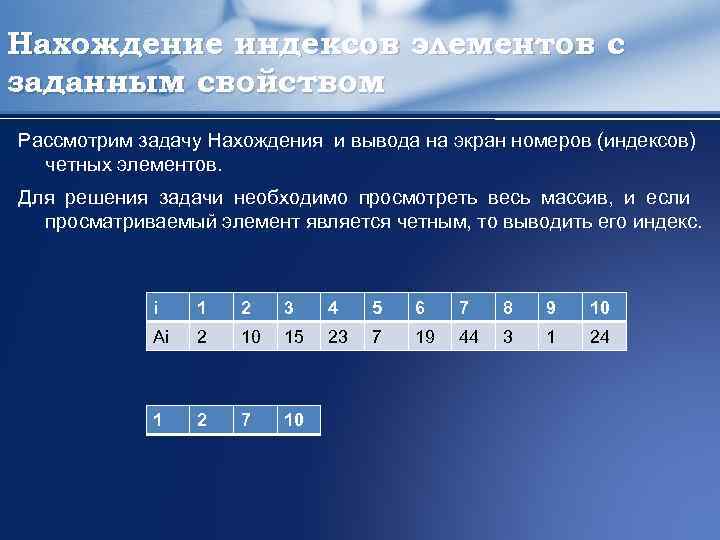 Нахождение индексов элементов с заданным свойством

Рассмотрим задачу Нахождения и вывода на экран номеров (индексов) четных элементов.

Для решения задачи необходимо просмотреть весь массив, и если просматриваемый элемент является четным, то выводить его индекс.

| i | 1 | 2 | 3 | 4 | 5 | 6 | 7 | 8 | 9 | 10 |
|---|---|---|---|---|---|---|---|---|---|---|
| Ai | 2 | 10 | 15 | 23 | 7 | 19 | 44 | 3 | 1 | 24 |

| 1 | 2 | 7 | 10 |
|---|---|---|---|